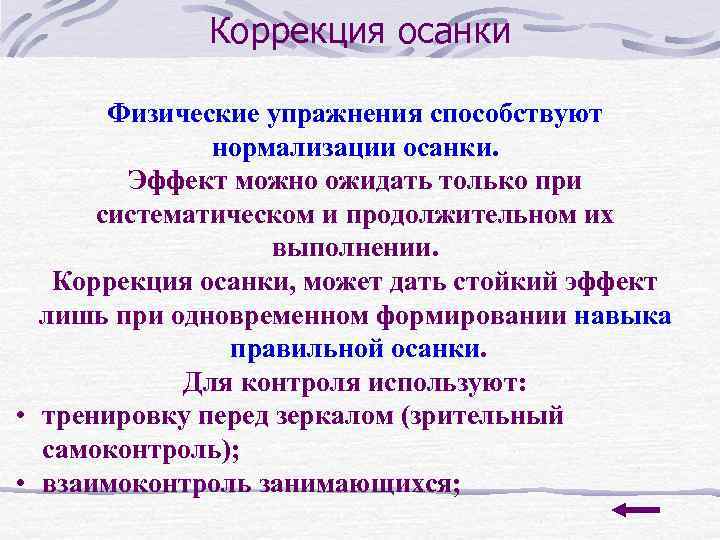 Коррекция осанки

Физические упражнения способствуют нормализации осанки.
Эффект можно ожидать только при систематическом и продолжительном их выполнении.
Коррекция осанки, может дать стойкий эффект лишь при одновременном формировании навыка правильной осанки.
Для контроля используют:

• тренировку перед зеркалом (зрительный самоконтроль);
• взаимоконтроль занимающихся;